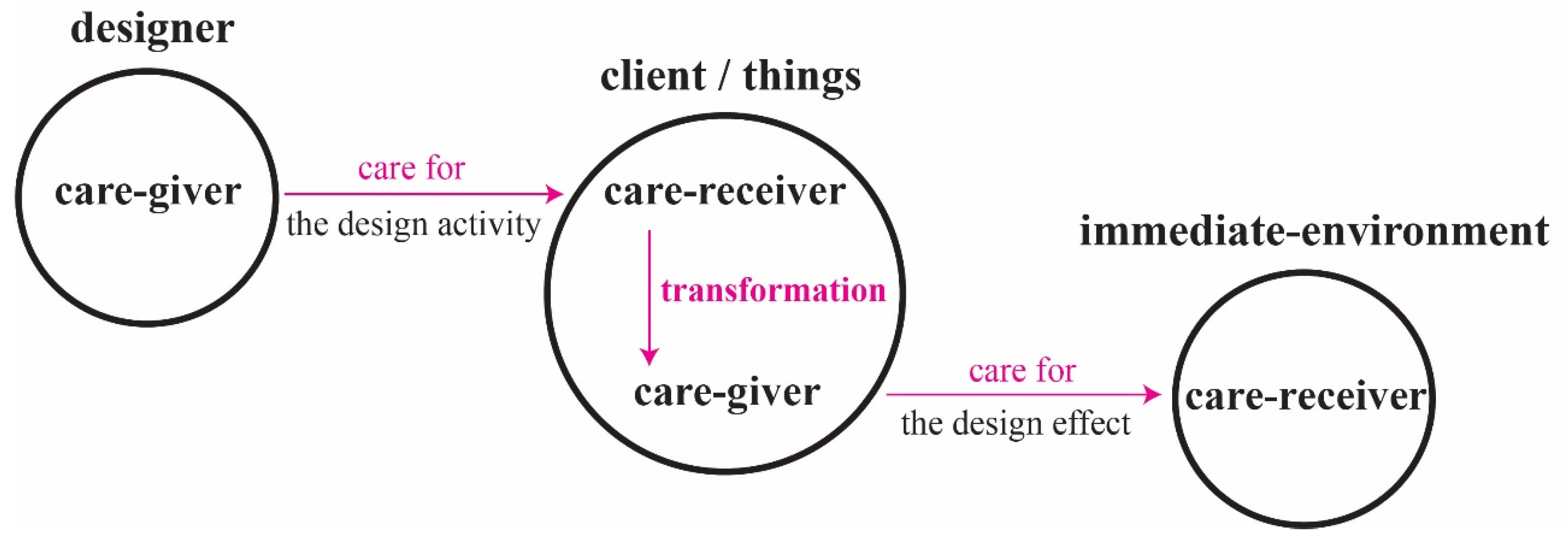 designer

care-giver

care for

the design activity

client / things

care-receiver

transformation

care-giver

care for

the design effect

immediate-environment

care-receiver